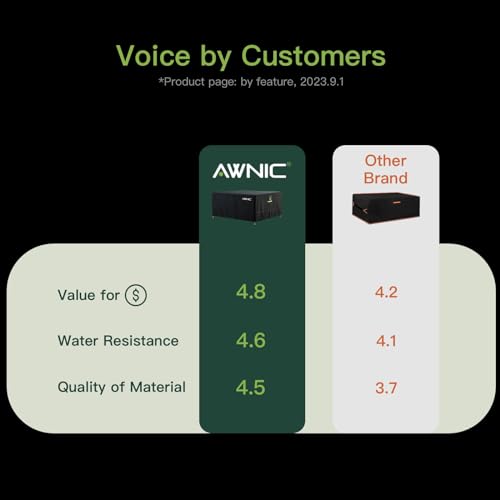 Voice by Customers
*Product page: by feature, 2023.9.1

| | AWNIC | Other Brand |
|---|---|---|
| Value for $ | 4.8 | 4.2 |
| Water Resistance | 4.6 | 4.1 |
| Quality of Material | 4.5 | 3.7 |